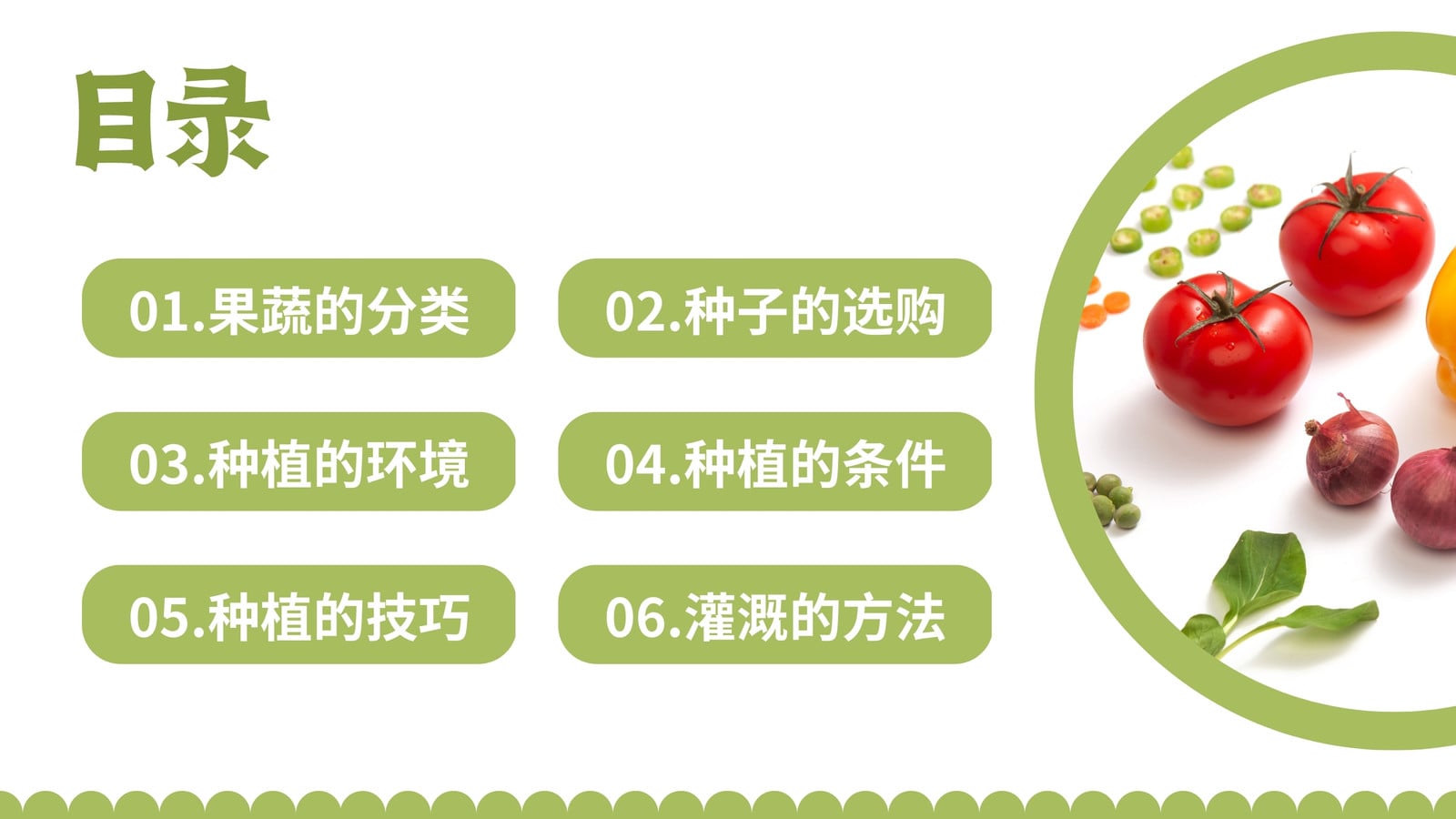 目录

01.果蔬的分类

02.种子的选购

03.种植的环境

04.种植的条件

05.种植的技巧

06.灌溉的方法